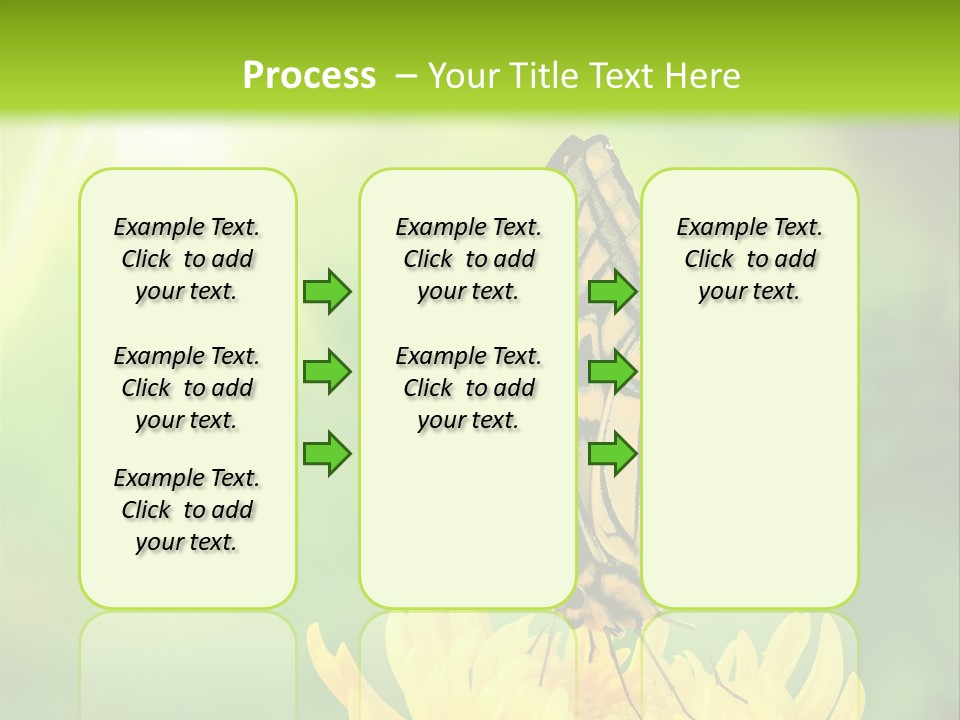 Process – Your Title Text Here

Example Text. Click to add your text.

Example Text. Click to add your text.

Example Text. Click to add your text.

Example Text. Click to add your text.

Example Text. Click to add your text.

Example Text. Click to add your text.